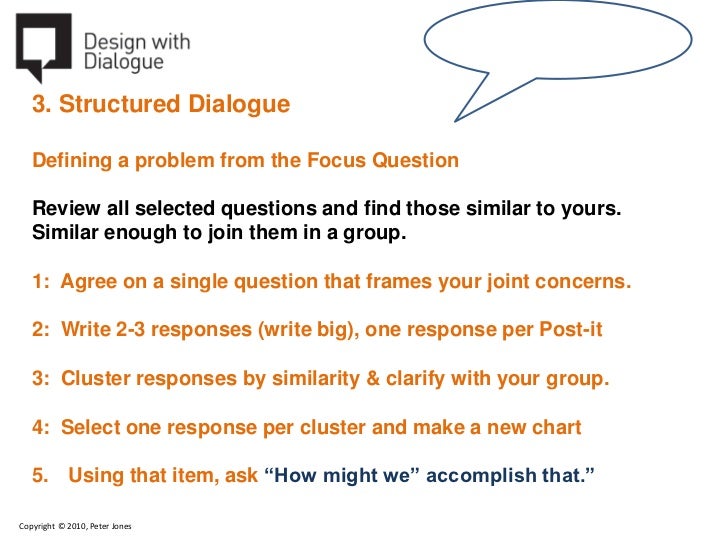 Design with Dialogue

3. Structured Dialogue

Defining a problem from the Focus Question

Review all selected questions and find those similar to yours. Similar enough to join them in a group.

1: Agree on a single question that frames your joint concerns.

2: Write 2-3 responses (write big), one response per Post-it

3: Cluster responses by similarity & clarify with your group.

4: Select one response per cluster and make a new chart

5. Using that item, ask “How might we” accomplish that.”

Copyright © 2010, Peter Jones